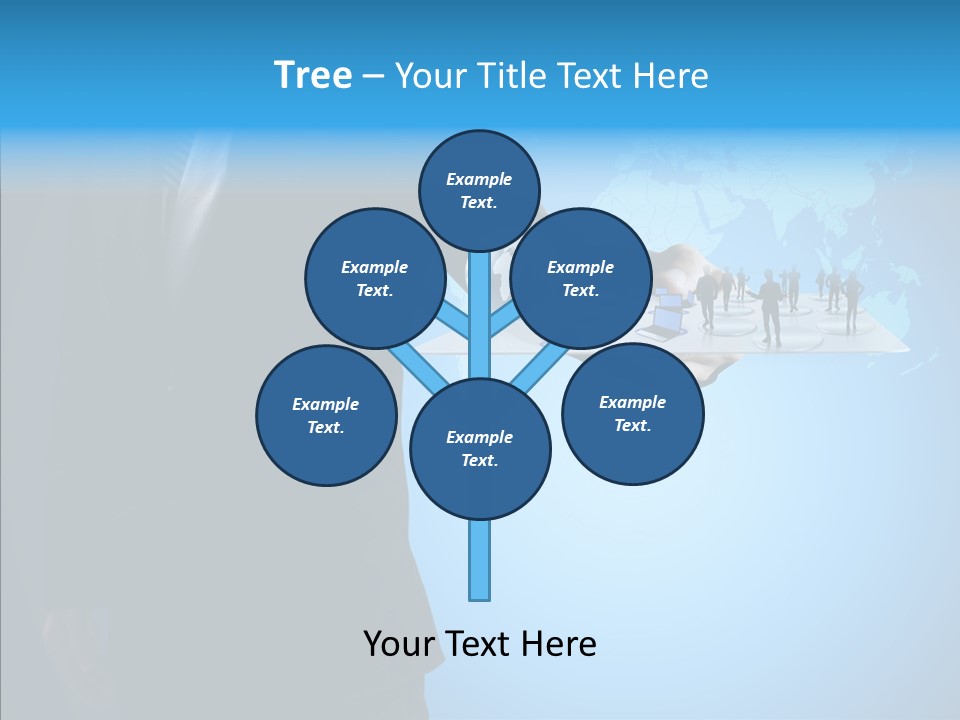 Tree – Your Title Text Here

Example Text.

Example Text.

Example Text.

Example Text.

Example Text.

Example Text.

Your Text Here